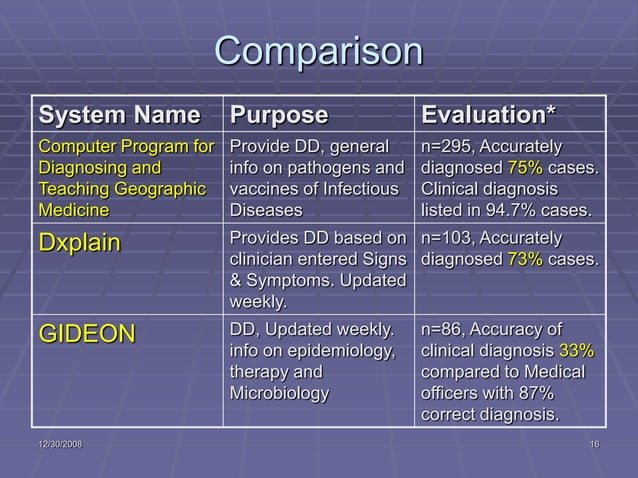 Comparison

| System Name | Purpose | Evaluation* |
|---|---|---|
| Computer Program for Diagnosing and Teaching Geographic Medicine | Provide DD, general info on pathogens and vaccines of Infectious Diseases | n=295, Accurately diagnosed 75% cases. Clinical diagnosis listed in 94.7% cases. |
| Dxplain | Provides DD based on clinician entered Signs & Symptoms. Updated weekly. | n=103, Accurately diagnosed 73% cases. |
| GIDEON | DD, Updated weekly. info on epidemiology, therapy and Microbiology | n=86, Accuracy of clinical diagnosis 33% compared to Medical officers with 87% correct diagnosis. |

12/30/2008

16